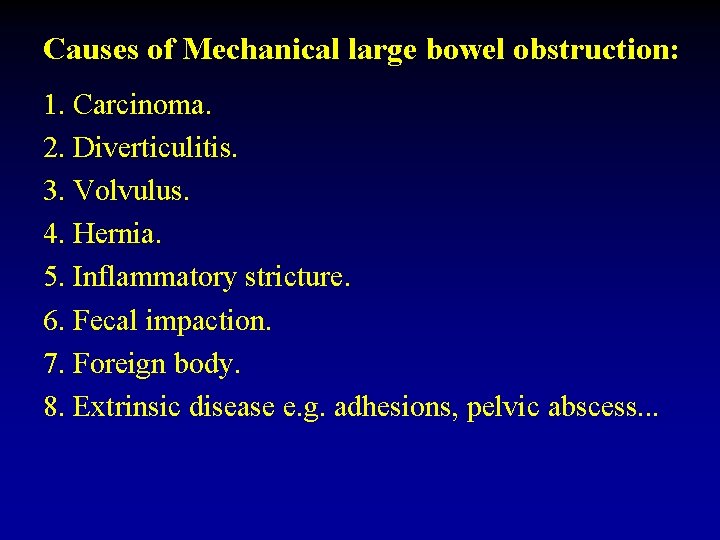 Causes of Mechanical large bowel obstruction:

1. Carcinoma.
2. Diverticulitis.
3. Volvulus.
4. Hernia.
5. Inflammatory stricture.
6. Fecal impaction.
7. Foreign body.
8. Extrinsic disease e.g. adhesions, pelvic abscess...